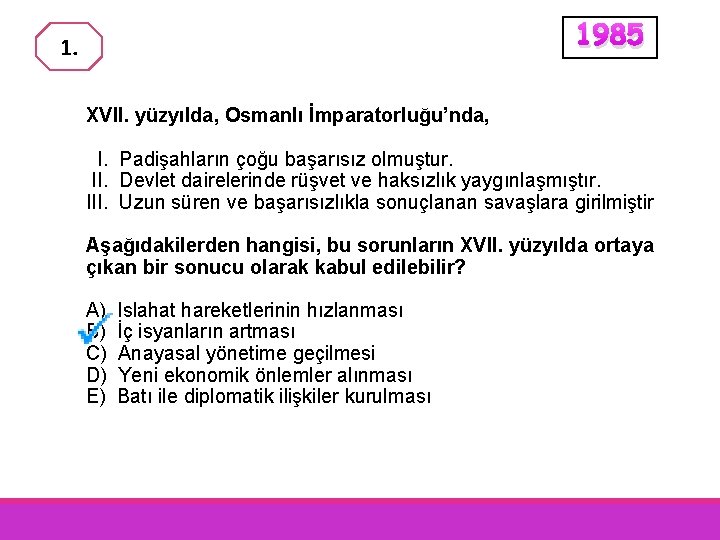 1.

1985

XVII. yüzyılda, Osmanlı İmparatorluğu'nda,

I. Padişahların çoğu başarısız olmuştur.
II. Devlet dairelerinde rüşvet ve haksızlık yaygınlaşmıştır.
III. Uzun süren ve başarısızlıkla sonuçlanan savaşlara girilmiştir

Aşağıdakilerden hangisi, bu sorunların XVII. yüzyılda ortaya çıkan bir sonucu olarak kabul edilebilir?

A) Islahat hareketlerinin hızlanması
B) İç isyanların artması
C) Anayasal yönetime geçilmesi
D) Yeni ekonomik önlemler alınması
E) Batı ile diplomatik ilişkiler kurulması